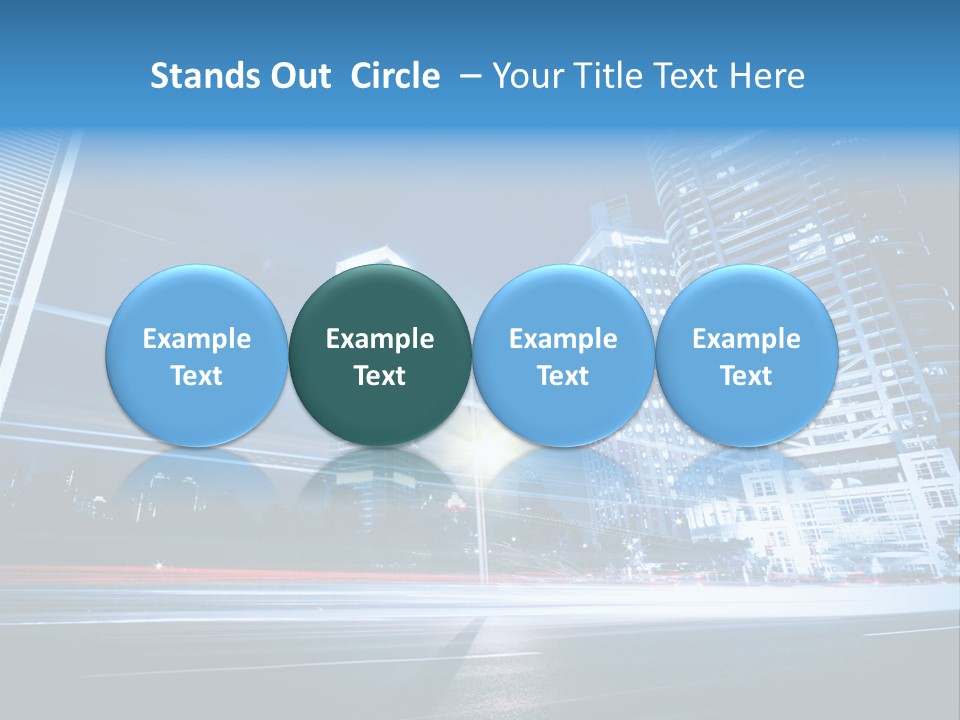 Stands Out  Circle  – Your Title Text Here

Example Text

Example Text

Example Text

Example Text